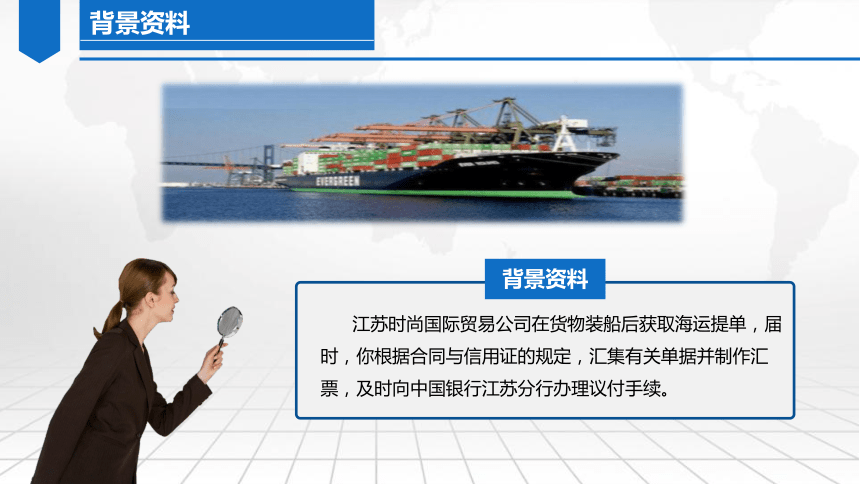 背景资料

EVERGREEN

背景资料

江苏时尚国际贸易公司在货物装船后获取海运提单，届时，你根据合同与信用证的规定，汇集有关单据并制作汇票，及时向中国银行江苏分行办理议付手续。